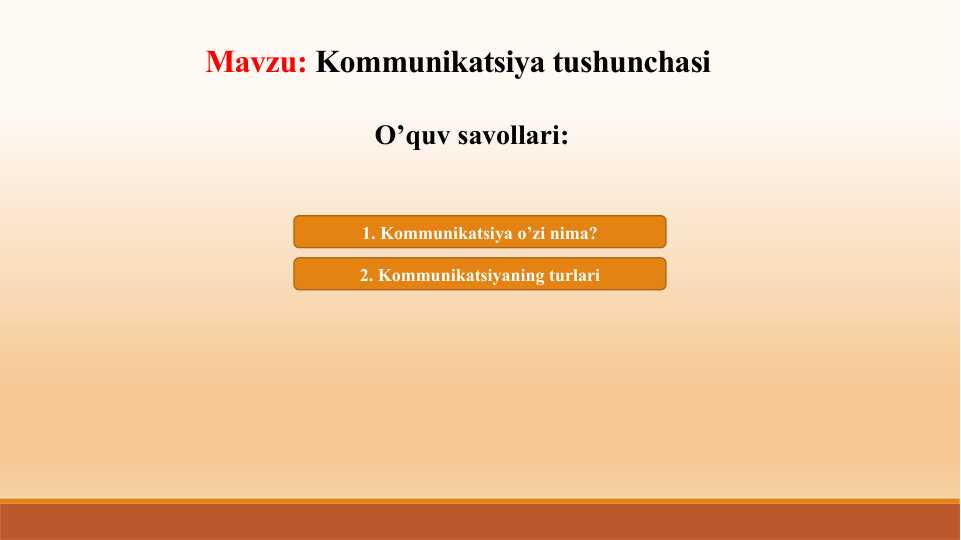 Mavzu: Kommunikatsiya tushunchasi

O’quv savollari:

1. Kommunikatsiya o’zi nima?

2. Kommunikatsiyaning turlari